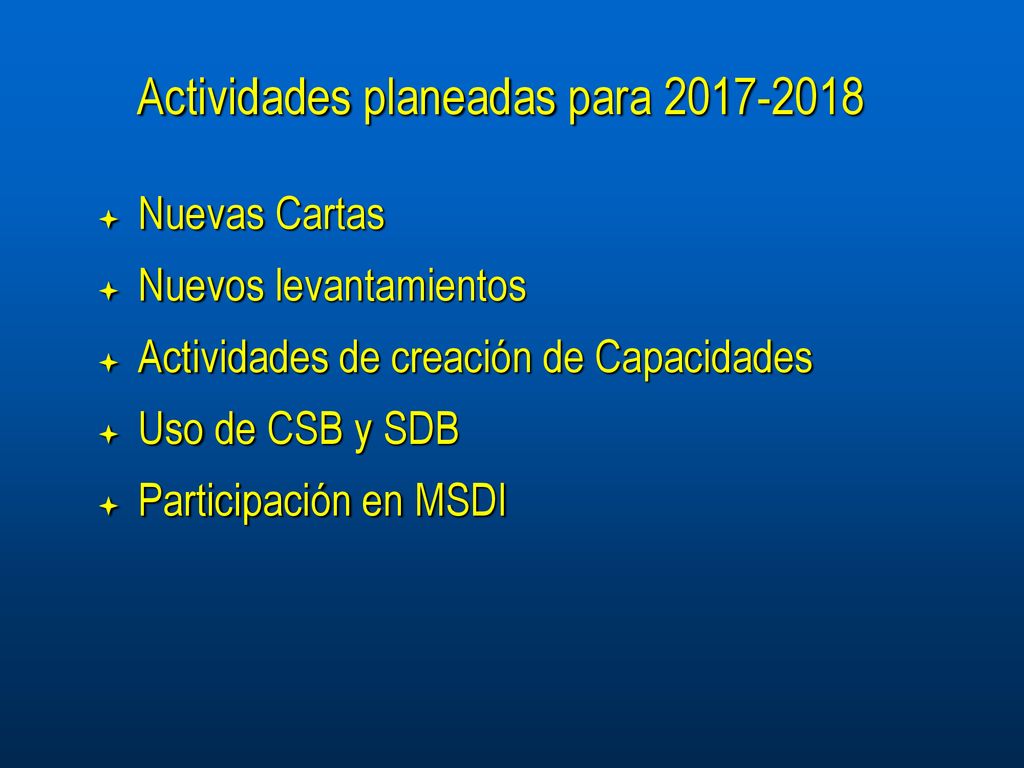 Actividades planeadas para 2017-2018

Nuevas Cartas

Nuevos levantamientos

Actividades de creación de Capacidades

Uso de CSB y SDB

Participación en MSDI